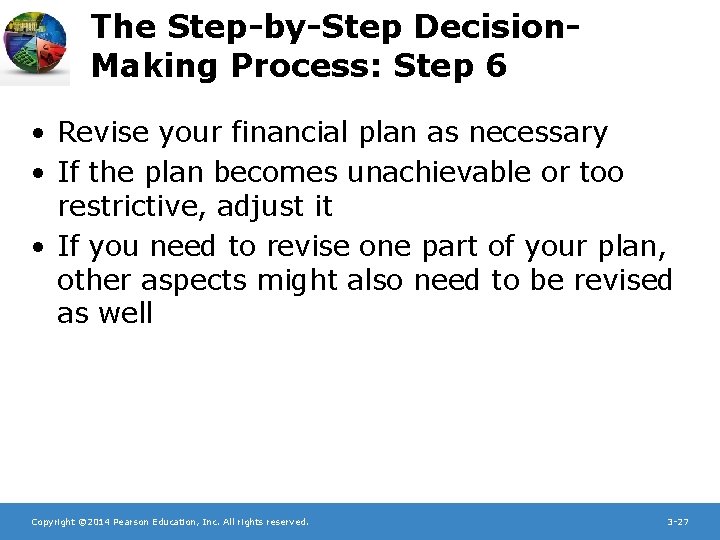 The Step-by-Step Decision-Making Process: Step 6

• Revise your financial plan as necessary
• If the plan becomes unachievable or too restrictive, adjust it
• If you need to revise one part of your plan, other aspects might also need to be revised as well

Copyright ©2014 Pearson Education, Inc. All rights reserved.

3-27